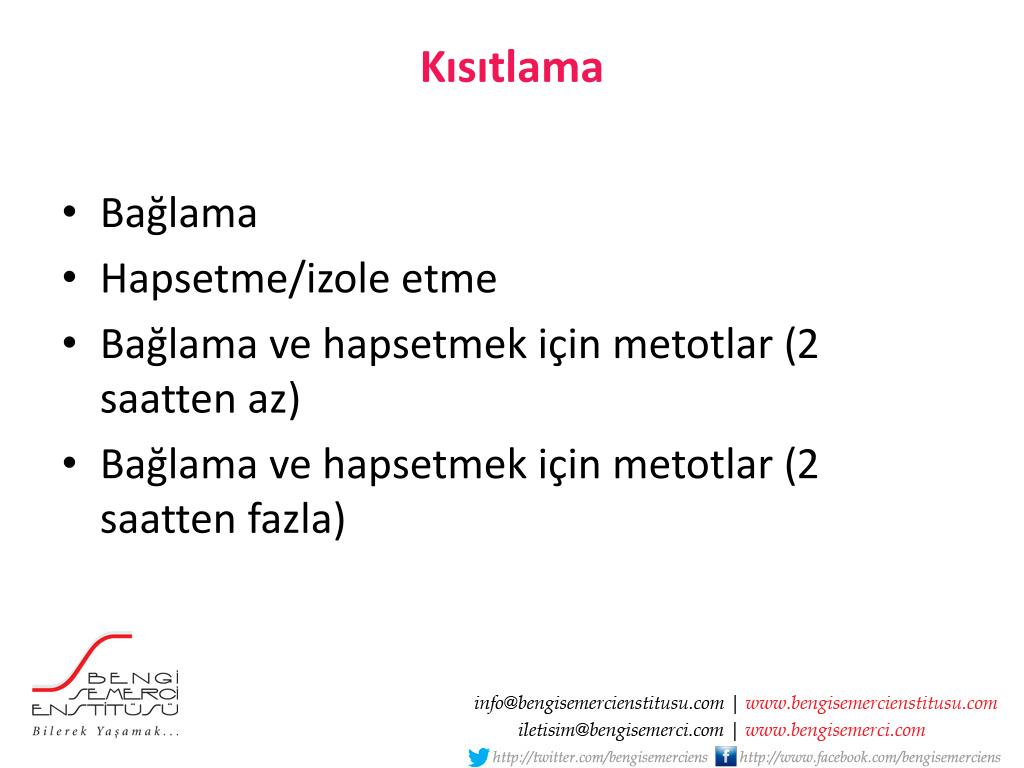 Kısıtlama

• Bağlama
• Hapsetme/izole etme
• Bağlama ve hapsetmek için metotlar (2 saatten az)
• Bağlama ve hapsetmek için metotlar (2 saatten fazla)

BENGİ SEMERCİ ENSTİTÜSÜ
Bilerek Yaşamak...

info@bengisemercienstitusu.com | www.bengisemercienstitusu.com
iletisim@bengisemerci.com | www.bengisemerci.com
http://twitter.com/bengisemerciens http://www.facebook.com/bengisemerciens